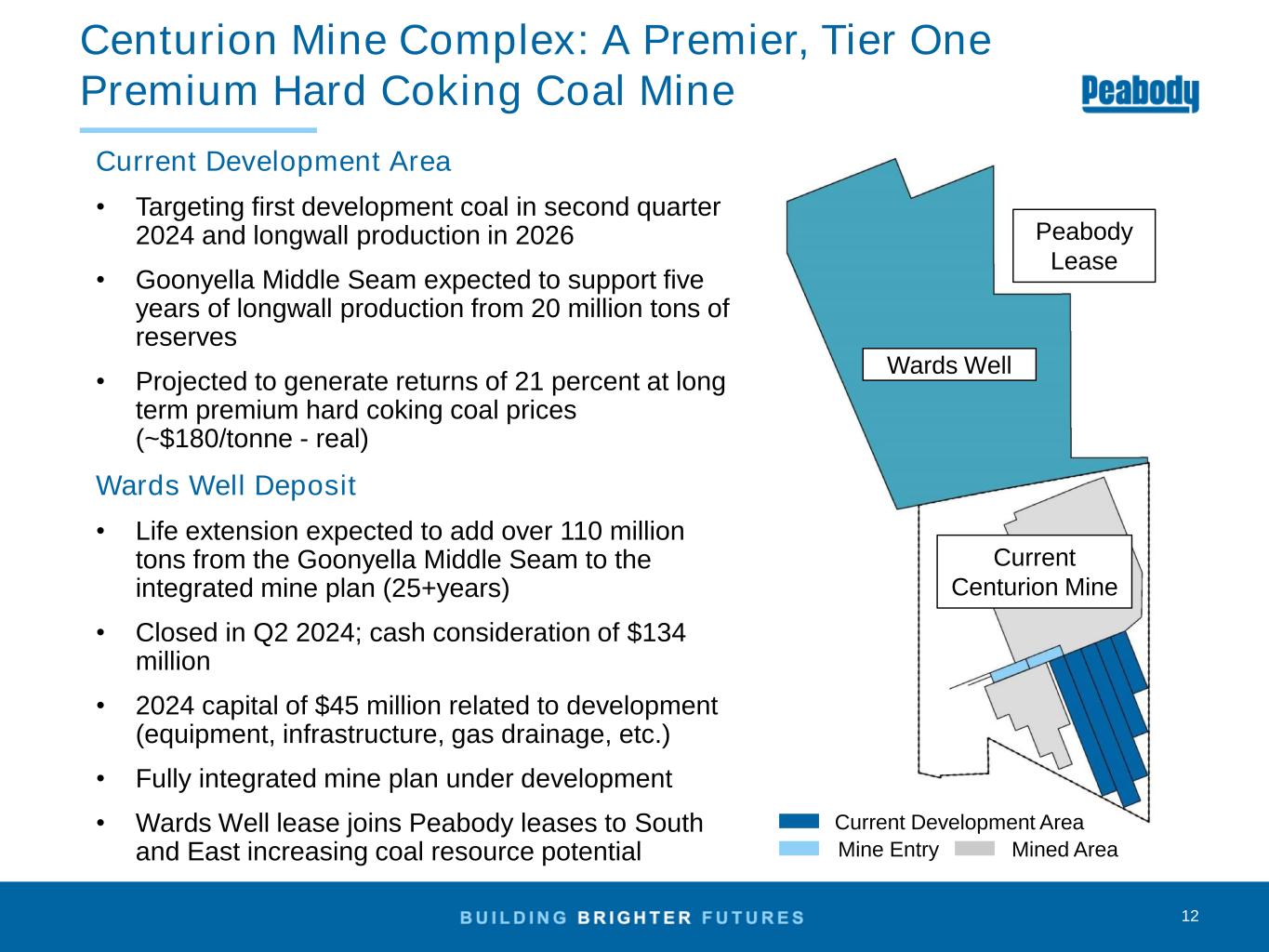 Centurion Mine Complex: A Premier, Tier One Premium Hard Coking Coal Mine

Peabody

Current Development Area

• Targeting first development coal in second quarter 2024 and longwall production in 2026

• Goonyella Middle Seam expected to support five years of longwall production from 20 million tons of reserves

• Projected to generate returns of 21 percent at long term premium hard coking coal prices (~$180/tonne - real)

Wards Well Deposit

• Life extension expected to add over 110 million tons from the Goonyella Middle Seam to the integrated mine plan (25+years)

• Closed in Q2 2024; cash consideration of $134 million

• 2024 capital of $45 million related to development (equipment, infrastructure, gas drainage, etc.)

• Fully integrated mine plan under development

• Wards Well lease joins Peabody leases to South and East increasing coal resource potential

Peabody Lease

Wards Well

Current Centurion Mine

Current Development Area

Mine Entry

Mined Area

BUILDING BRIGHTER FUTURES

12